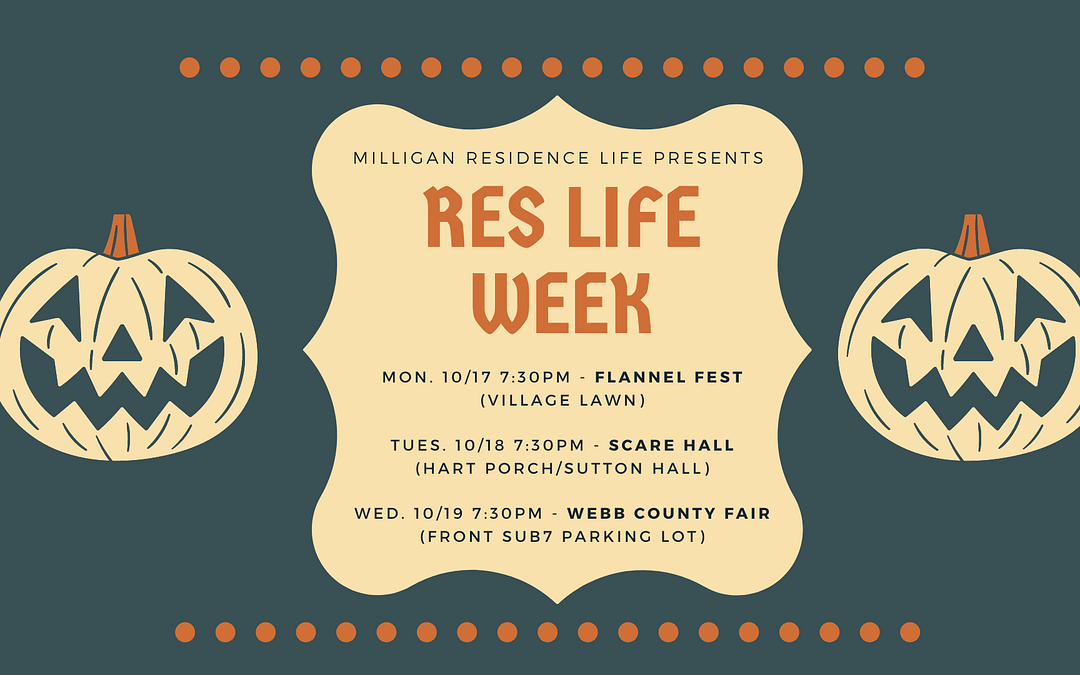 MILLIGAN RESIDENCE LIFE PRESENTS

RES LIFE WEEK

MON. 10/17 7:30PM - FLANNEL FEST
(VILLAGE LAWN)

TUES. 10/18 7:30PM - SCARE HALL
(HART PORCH/SUTTON HALL)

WED. 10/19 7:30PM - WEBB COUNTY FAIR
(FRONT SUB7 PARKING LOT)